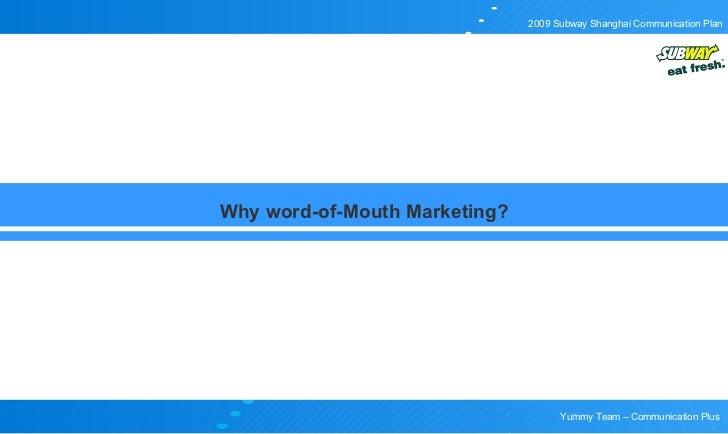 2009 Subway Shanghai Communication Plan

SUBWAY
eat fresh.

Why word-of-Mouth Marketing?

Yummy Team – Communication Plus